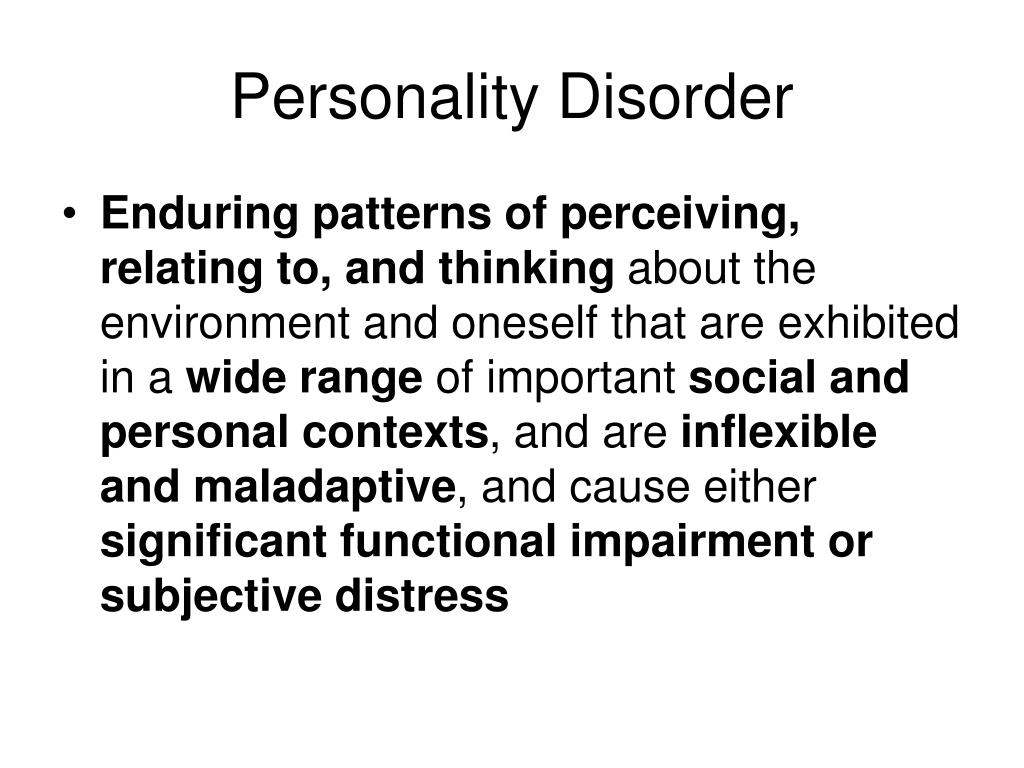 Personality Disorder

• Enduring patterns of perceiving, relating to, and thinking about the environment and oneself that are exhibited in a wide range of important social and personal contexts, and are inflexible and maladaptive, and cause either significant functional impairment or subjective distress